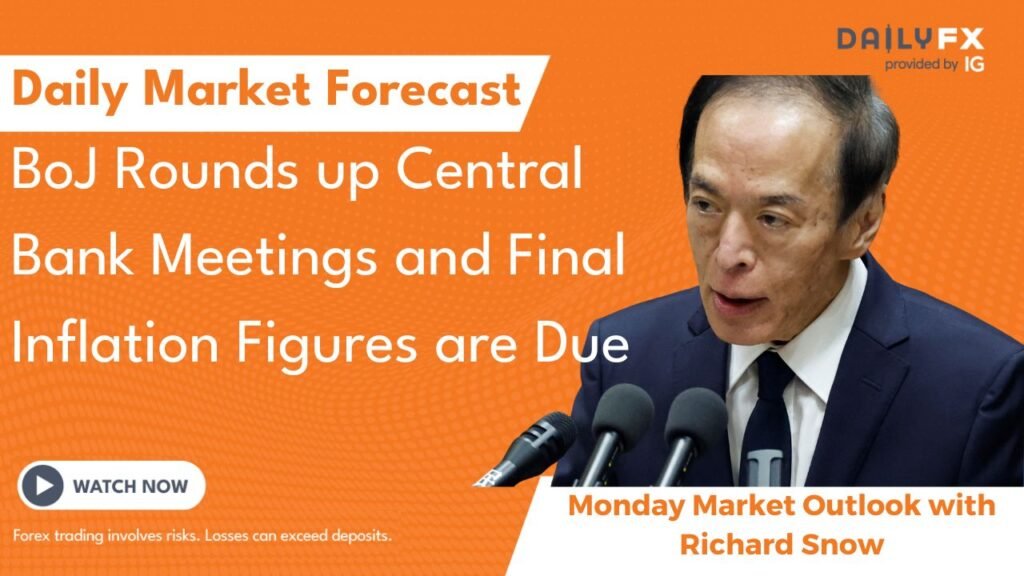 DAILYFX
provided by IG

Daily Market Forecast

BoJ Rounds up Central Bank Meetings and Final Inflation Figures are Due

WATCH NOW

Forex trading involves risks. Losses can exceed deposits.

Monday Market Outlook with Richard Snow